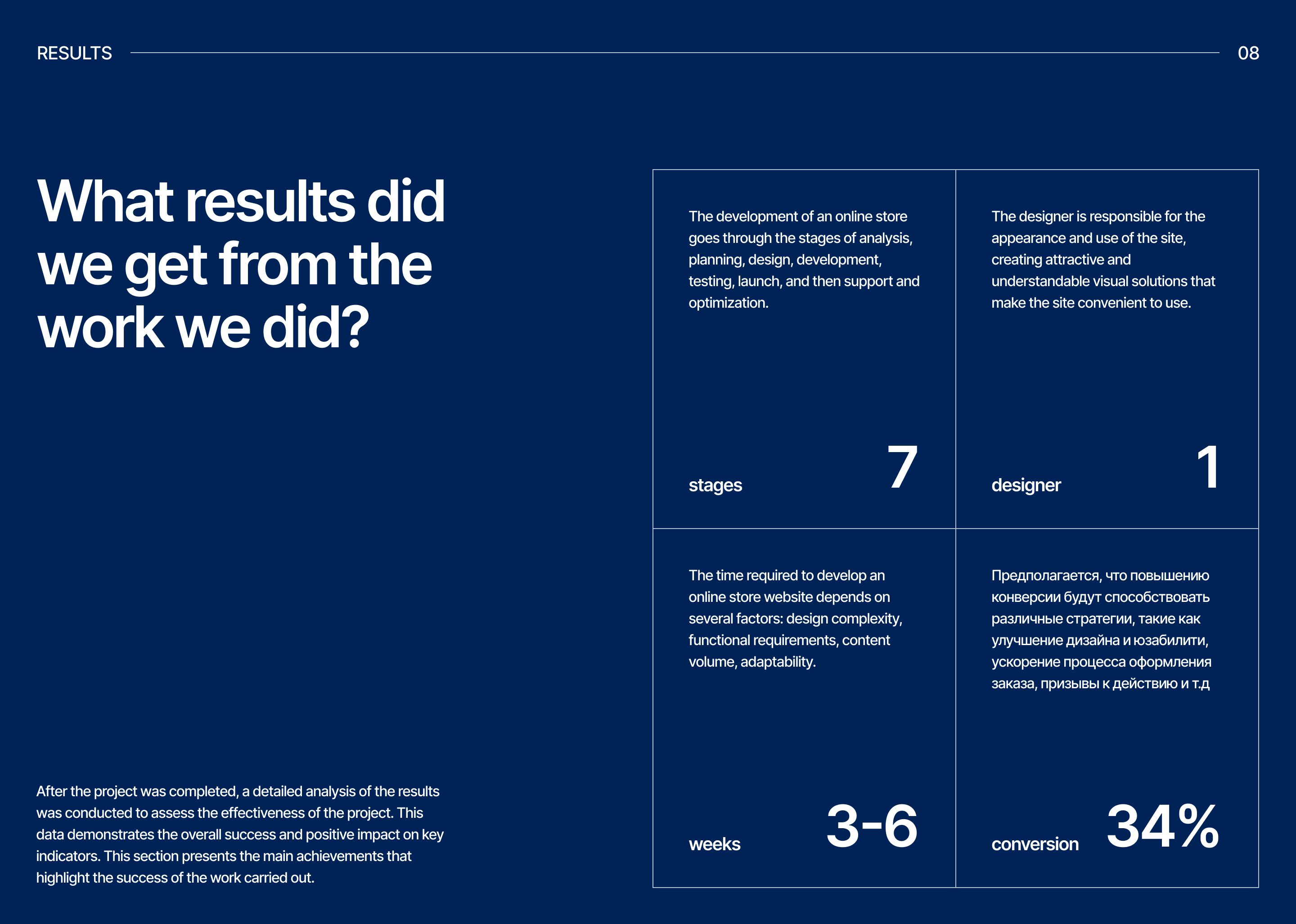 RESULTS

08

What results did we get from the work we did?

After the project was completed, a detailed analysis of the results was conducted to assess the effectiveness of the project. This data demonstrates the overall success and positive impact on key indicators. This section presents the main achievements that highlight the success of the work carried out.

The development of an online store goes through the stages of analysis, planning, design, development, testing, launch, and then support and optimization.

stages

7

The designer is responsible for the appearance and use of the site, creating attractive and understandable visual solutions that make the site convenient to use.

designer

1

The time required to develop an online store website depends on several factors: design complexity, functional requirements, content volume, adaptability.

weeks

3-6

Предполагается, что повышению конверсии будут способствовать различные стратегии, такие как улучшение дизайна и юзабилити, ускорение процесса оформления заказа, призывы к действию и т.д

conversion

34%